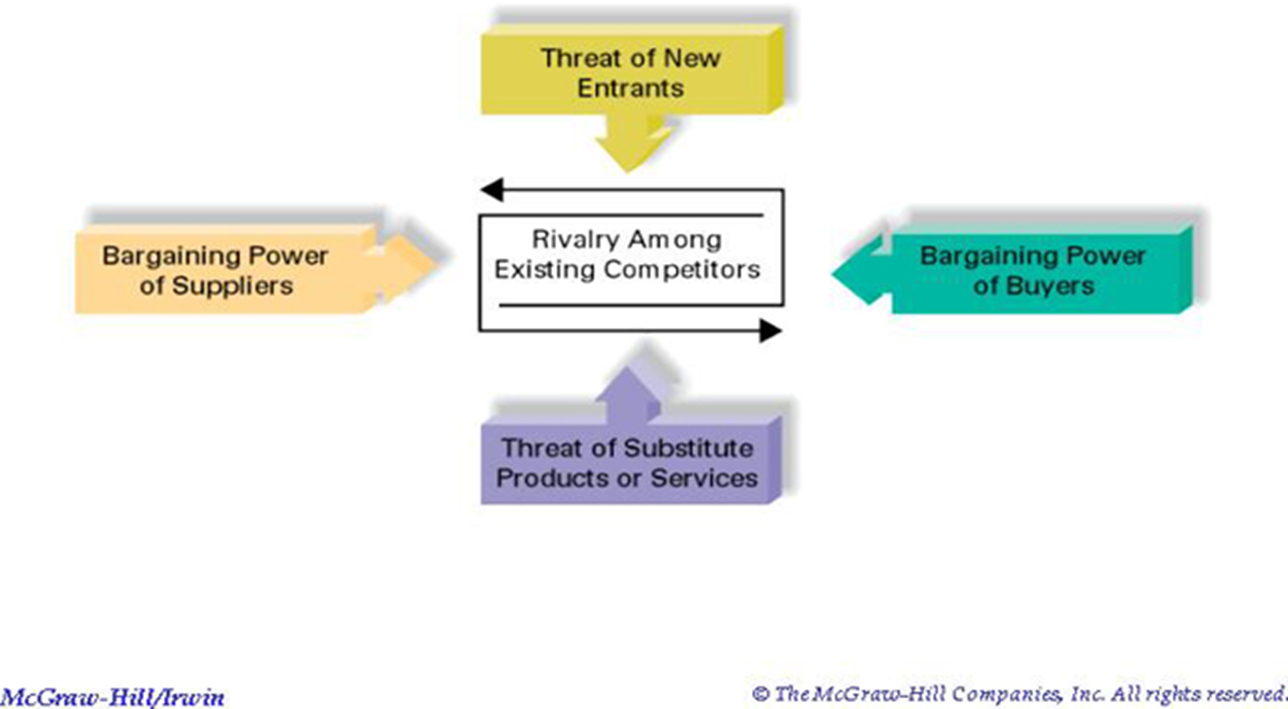 Threat of New Entrants

Bargaining Power of Suppliers

Rivalry Among Existing Competitors

Bargaining Power of Buyers

Threat of Substitute Products or Services

McGraw-Hill/Irwin

© The McGraw-Hill Companies, Inc. All rights reserved.